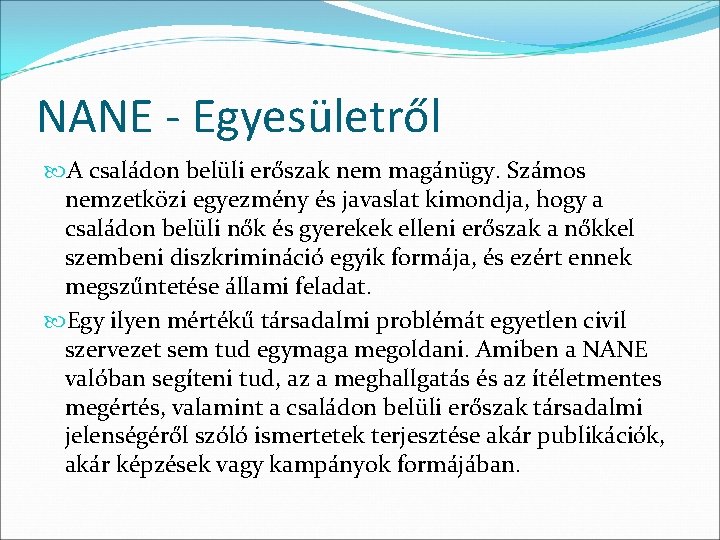 NANE - Egyesületről

A családon belüli erőszak nem magánügy. Számos nemzetközi egyezmény és javaslat kimondja, hogy a családon belüli nők és gyerekek elleni erőszak a nőkkel szembeni diszkrimináció egyik formája, és ezért ennek megszűntetése állami feladat.

Egy ilyen mértékű társadalmi problémát egyetlen civil szervezet sem tud egymaga megoldani. Amiben a NANE valóban segíteni tud, az a meghallgatás és az ítéletmentes megértés, valamint a családon belüli erőszak társadalmi jelenségéről szóló ismertetek terjesztése akár publikációk, akár képzések vagy kampányok formájában.